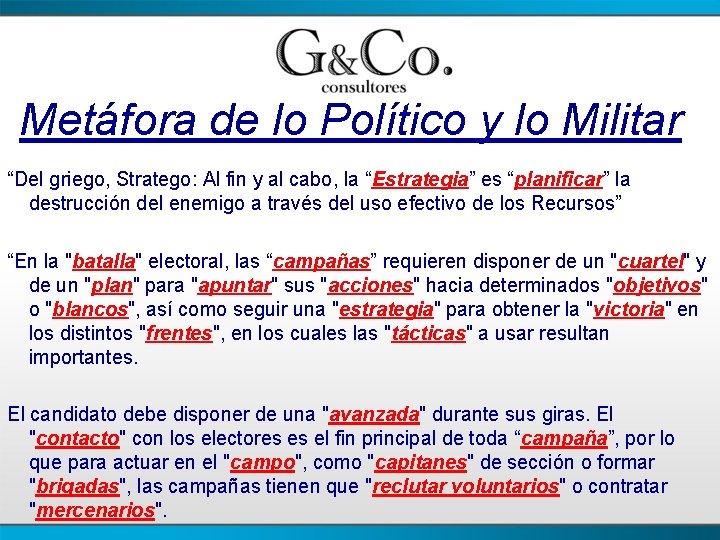 G&Co.
consultores

Metáfora de lo Político y lo Militar

“Del griego, Stratego: Al fin y al cabo, la “Estrategia” es “planificar” la destrucción del enemigo a través del uso efectivo de los Recursos”

“En la "batalla" electoral, las “campañas” requieren disponer de un "cuartel" y de un "plan" para "apuntar" sus "acciones" hacia determinados "objetivos" o "blancos", así como seguir una "estrategia" para obtener la "victoria" en los distintos "frentes", en los cuales las "tácticas" a usar resultan importantes.

El candidato debe disponer de una "avanzada" durante sus giras. El "contacto" con los electores es el fin principal de toda “campaña”, por lo que para actuar en el "campo", como "capitanes" de sección o formar "brigadas", las campañas tienen que "reclutar voluntarios" o contratar "mercenarios".